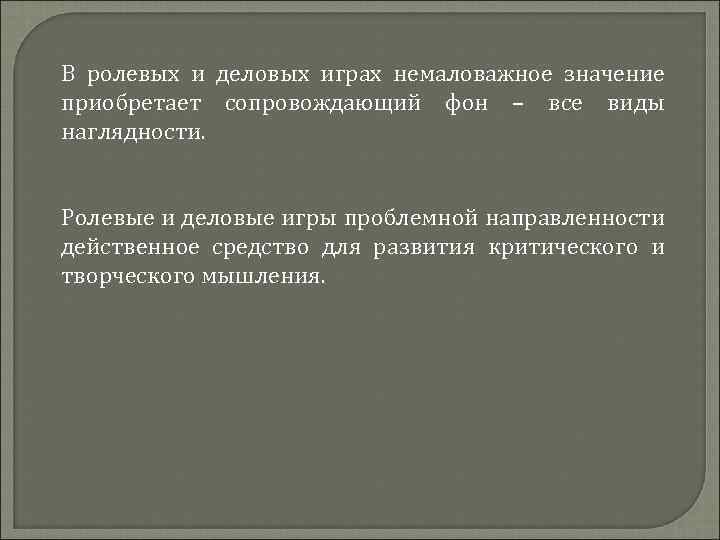 В ролевых и деловых играх немаловажное значение приобретает сопровождающий фон – все виды наглядности.

Ролевые и деловые игры проблемной направленности действенное средство для развития критического и творческого мышления.